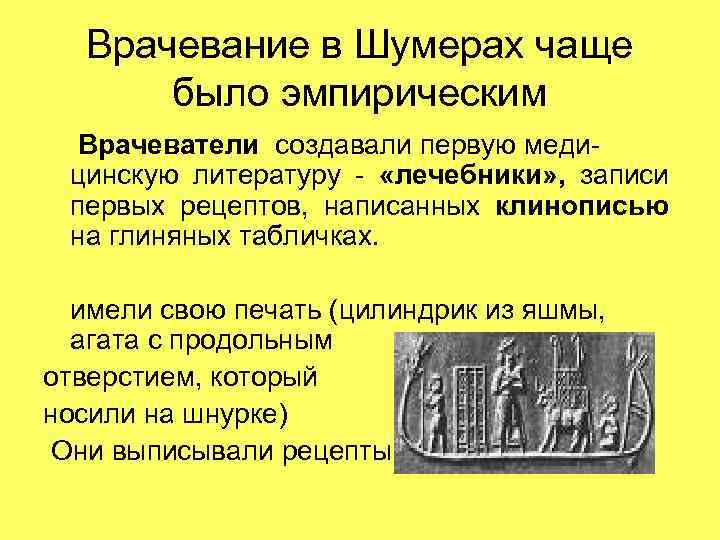 Врачевание в Шумерах чаще было эмпирическим

Врачеватели создавали первую медицинскую литературу - «лечебники», записи первых рецептов, написанных клинописью на глиняных табличках.

имели свою печать (цилиндрик из яшмы, агата с продольным отверстием, который носили на шнурке)
Они выписывали рецепты